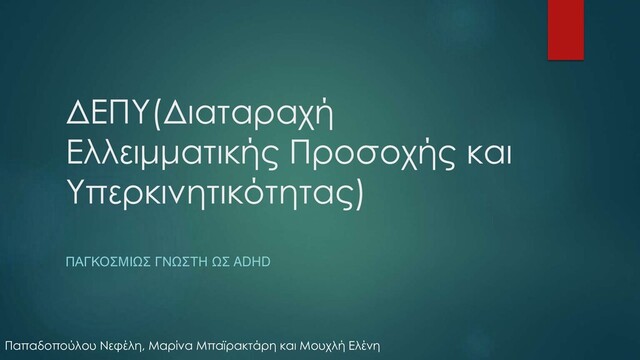 ΔΕΠΥ(Διαταραχή Ελλειμματικής Προσοχής και Υπερκινητικότητας)

ΠΑΓΚΟΣΜΙΩΣ ΓΝΩΣΤΗ ΩΣ ADHD

Παπαδοπούλου Νεφέλη, Μαρίνα Μπαϊρακτάρη και Μουχλή Ελένη